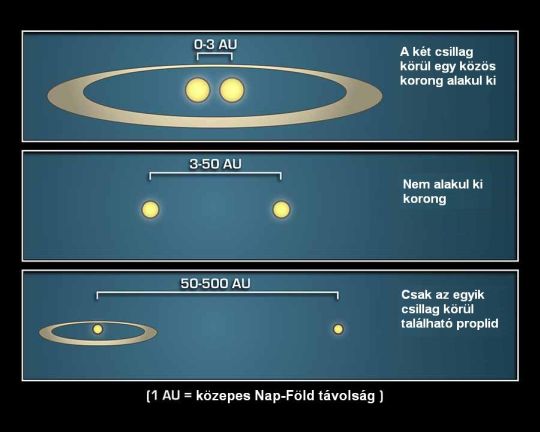 0-3 AU

A két csillag körül egy közös korong alakul ki

3-50 AU

Nem alakul ki korong

50-500 AU

Csak az egyik csillag körül található proplid

(1 AU = közepes Nap-Föld távolság )